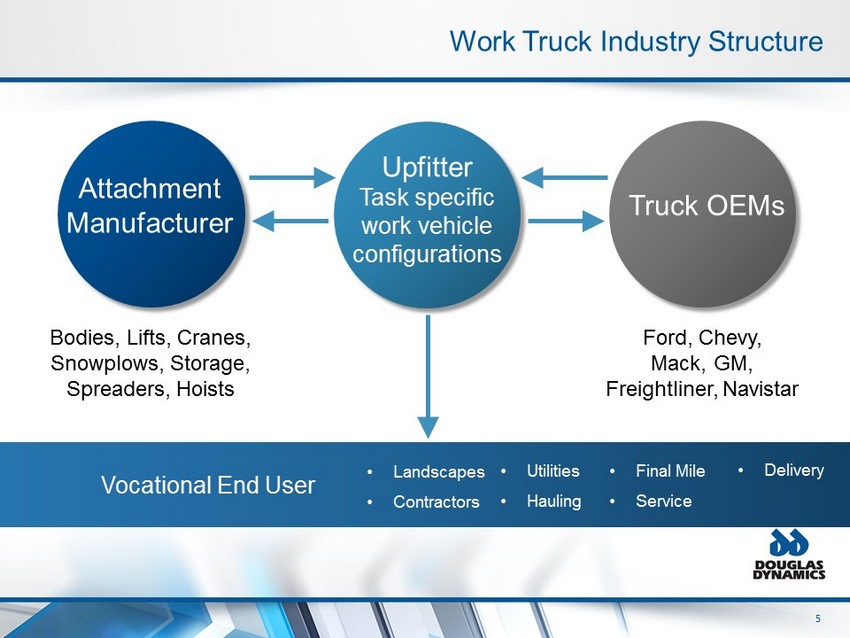 Work Truck Industry Structure

Attachment Manufacturer

Upfitter
Task specific work vehicle configurations

Truck OEMs

Bodies, Lifts, Cranes, Snowplows, Storage, Spreaders, Hoists

Ford, Chevy, Mack, GM, Freightliner, Navistar

Vocational End User

• Landscapes
• Contractors
• Utilities
• Hauling
• Final Mile
• Service
• Delivery

DOUGLAS DYNAMICS

5